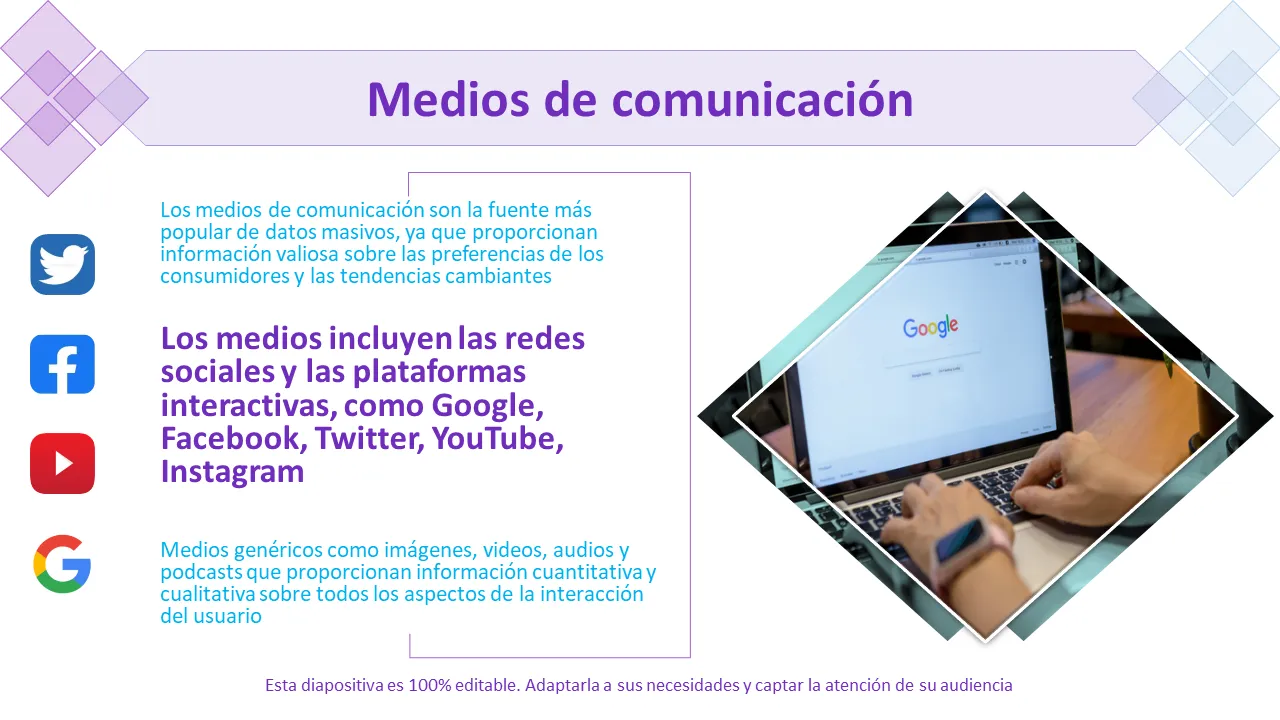 Medios de comunicación

Los medios de comunicación son la fuente más popular de datos masivos, ya que proporcionan información valiosa sobre las preferencias de los consumidores y las tendencias cambiantes

Los medios incluyen las redes sociales y las plataformas interactivas, como Google, Facebook, Twitter, YouTube, Instagram

Medios genéricos como imágenes, videos, audios y podcasts que proporcionan información cuantitativa y cualitativa sobre todos los aspectos de la interacción del usuario

Google

Esta diapositiva es 100% editable. Adaptarla a sus necesidades y captar la atención de su audiencia